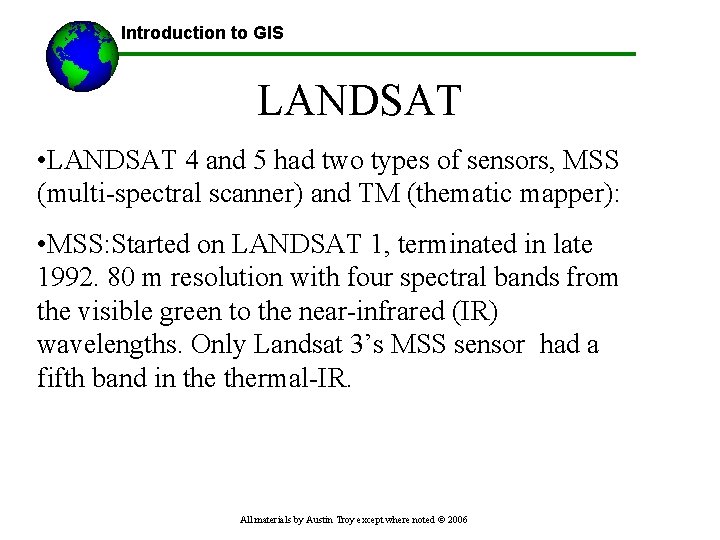 Introduction to GIS

LANDSAT

•LANDSAT 4 and 5 had two types of sensors, MSS (multi-spectral scanner) and TM (thematic mapper):

•MSS:Started on LANDSAT 1, terminated in late 1992. 80 m resolution with four spectral bands from the visible green to the near-infrared (IR) wavelengths. Only Landsat 3's MSS sensor had a fifth band in the thermal-IR.

All materials by Austin Troy except where noted © 2006